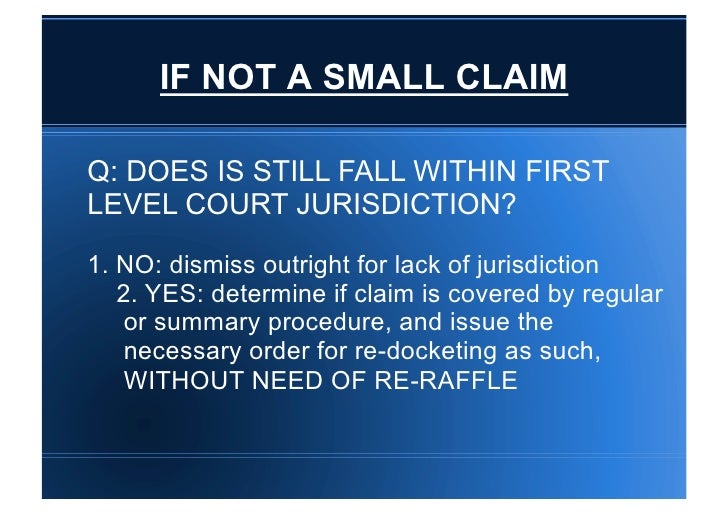 IF NOT A SMALL CLAIM

Q: DOES IS STILL FALL WITHIN FIRST LEVEL COURT JURISDICTION?

1. NO: dismiss outright for lack of jurisdiction
2. YES: determine if claim is covered by regular or summary procedure, and issue the necessary order for re-docketing as such, WITHOUT NEED OF RE-RAFFLE